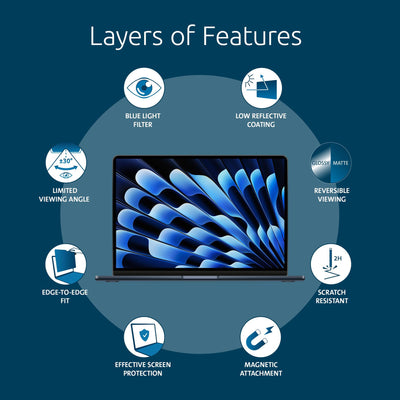 Layers of Features

BLUE LIGHT FILTER

LOW REFLECTIVE COATING

±30°

LIMITED VIEWING ANGLE

GLOSSY MATTE

REVERSIBLE VIEWING

EDGE-TO-EDGE FIT

2H

SCRATCH RESISTANT

EFFECTIVE SCREEN PROTECTION

MAGNETIC ATTACHMENT